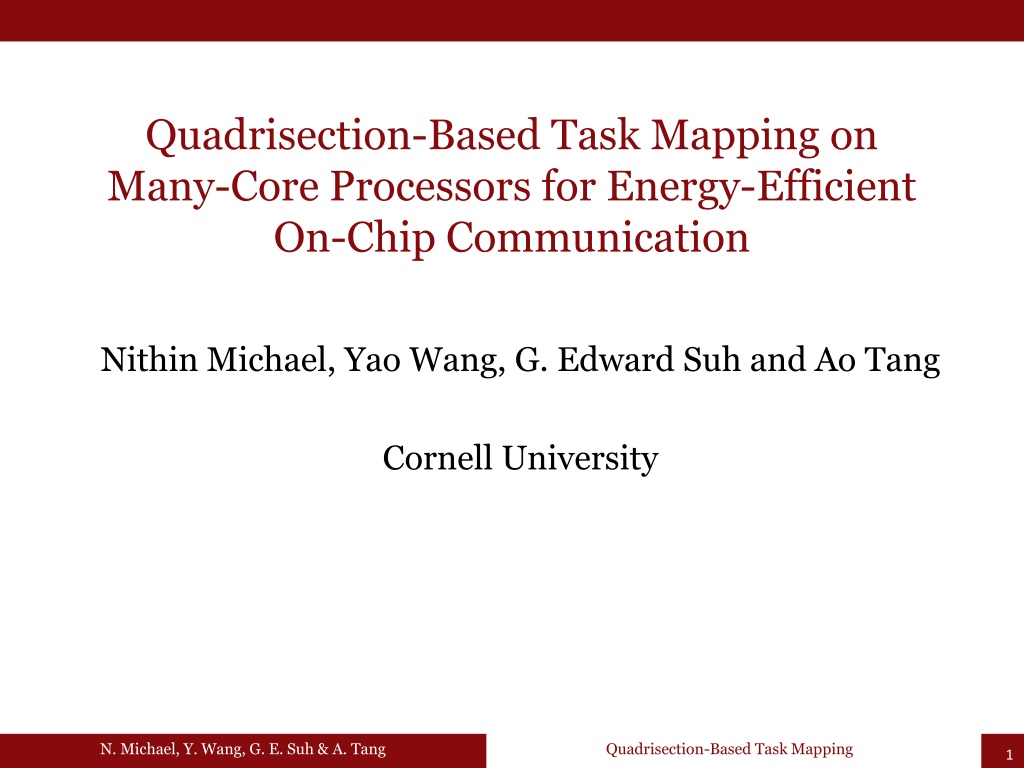 Quadrisection-Based Task Mapping on Many-Core Processors for Energy-Efficient On-Chip Communication

Nithin Michael, Yao Wang, G. Edward Suh and Ao Tang

Cornell University

N. Michael, Y. Wang, G. E. Suh & A. Tang

Quadrisection-Based Task Mapping

1